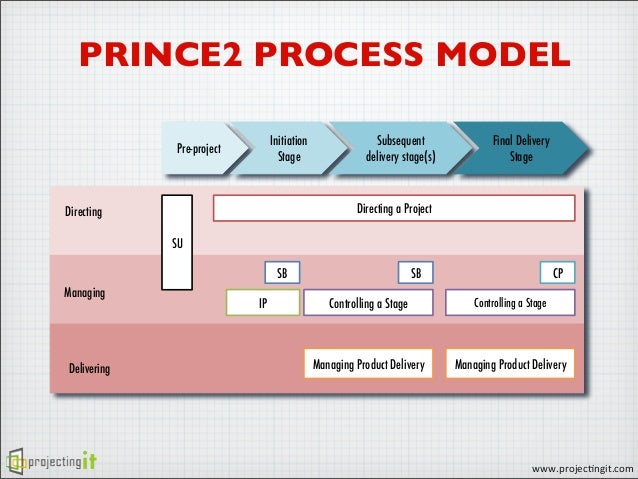 PRINCE2 PROCESS MODEL

Pre-project

Initiation Stage

Subsequent delivery stage(s)

Final Delivery Stage

Directing

SU

Directing a Project

Managing

SB

SB

CP

IP

Controlling a Stage

Controlling a Stage

Delivering

Managing Product Delivery

Managing Product Delivery

projectingit

www.projectingit.com